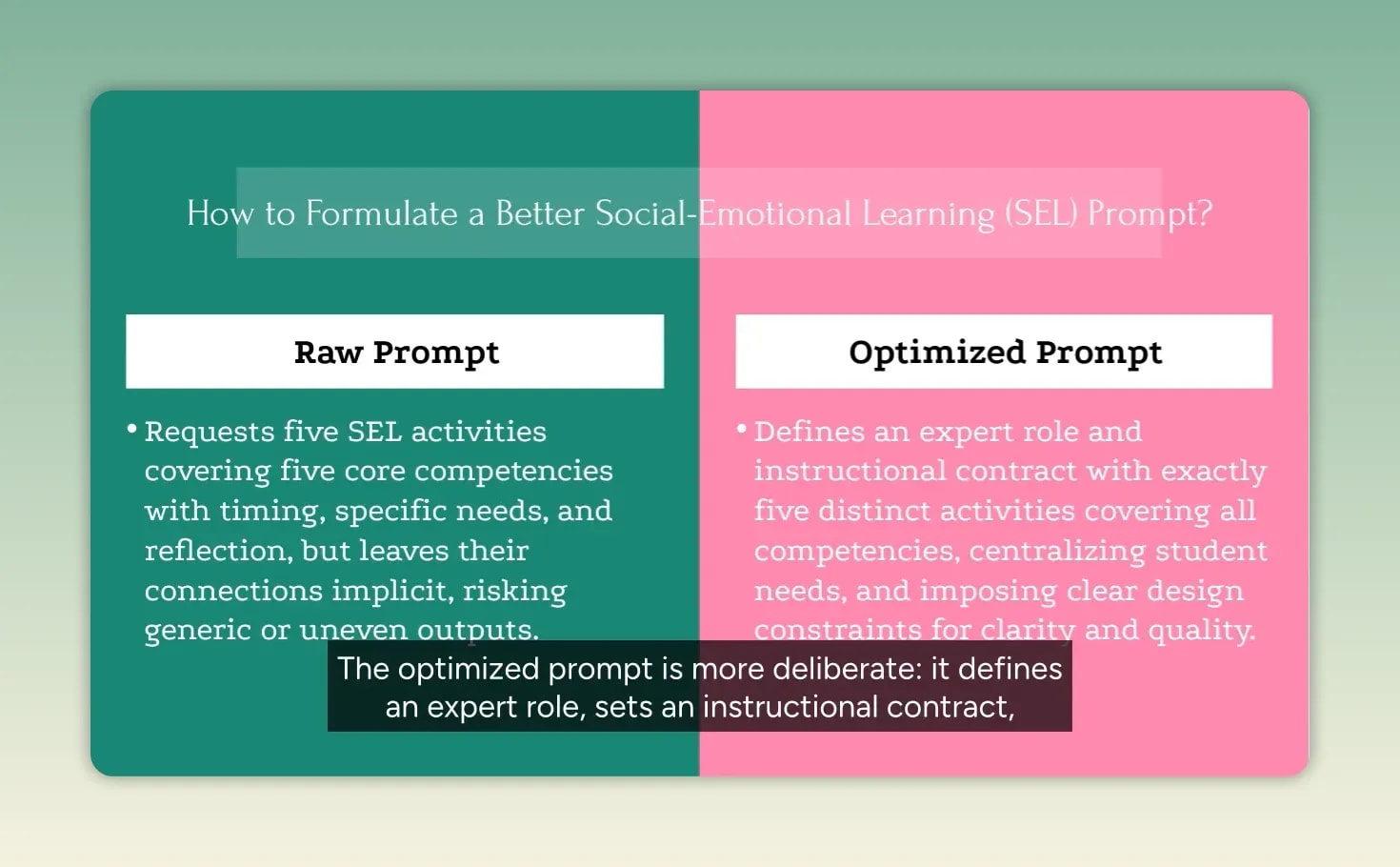 How to Formulate a Better Social-Emotional Learning (SEL) Prompt?

Raw Prompt

• Requests five SEL activities covering five core competencies with timing, specific needs, and reflection, but leaves their connections implicit, risking generic or uneven outputs.

Optimized Prompt

• Defines an expert role and instructional contract with exactly five distinct activities covering all competencies, centralizing student needs, and imposing clear design constraints for clarity and quality.

The optimized prompt is more deliberate: it defines an expert role, sets an instructional contract,